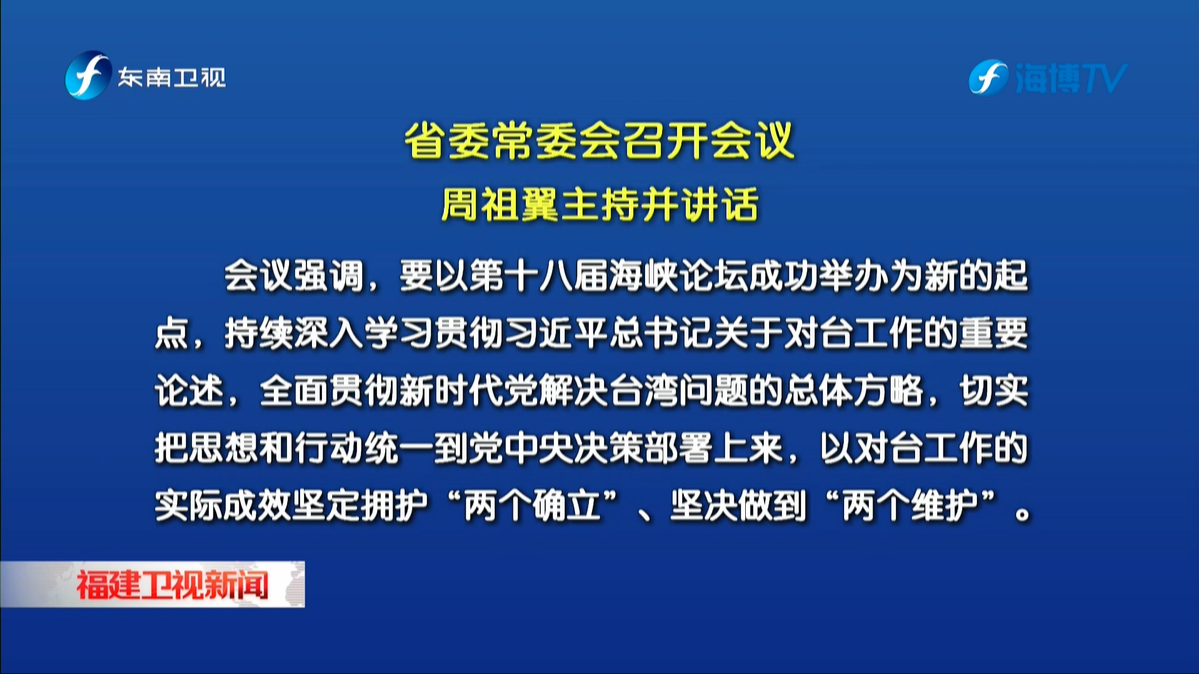 东南卫视

海博TV

省委常委会召开会议

周祖翼主持并讲话

会议强调，要以第十八届海峡论坛成功举办为新的起点，持续深入学习贯彻习近平总书记关于对台工作的重要论述，全面贯彻新时代党解决台湾问题的总体方略，切实把思想和行动统一到党中央决策部署上来，以对台工作的实际成效坚定拥护“两个确立”、坚决做到“两个维护”。

福建卫视新闻